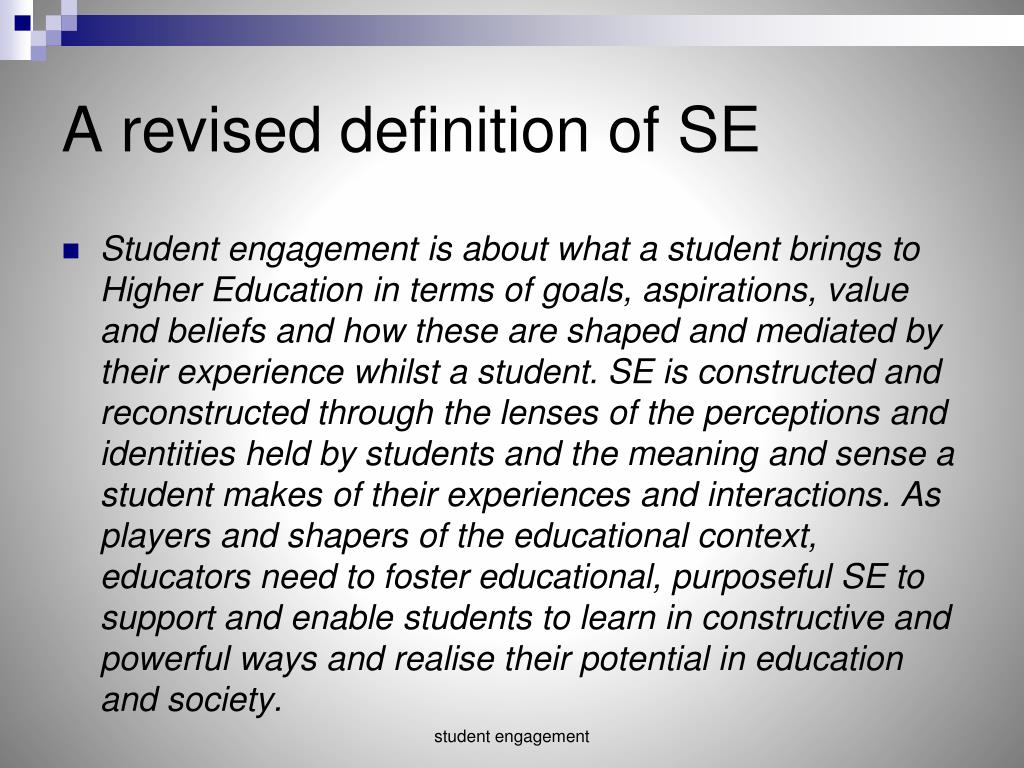 A revised definition of SE

Student engagement is about what a student brings to Higher Education in terms of goals, aspirations, value and beliefs and how these are shaped and mediated by their experience whilst a student. SE is constructed and reconstructed through the lenses of the perceptions and identities held by students and the meaning and sense a student makes of their experiences and interactions. As players and shapers of the educational context, educators need to foster educational, purposeful SE to support and enable students to learn in constructive and powerful ways and realise their potential in education and society.

student engagement